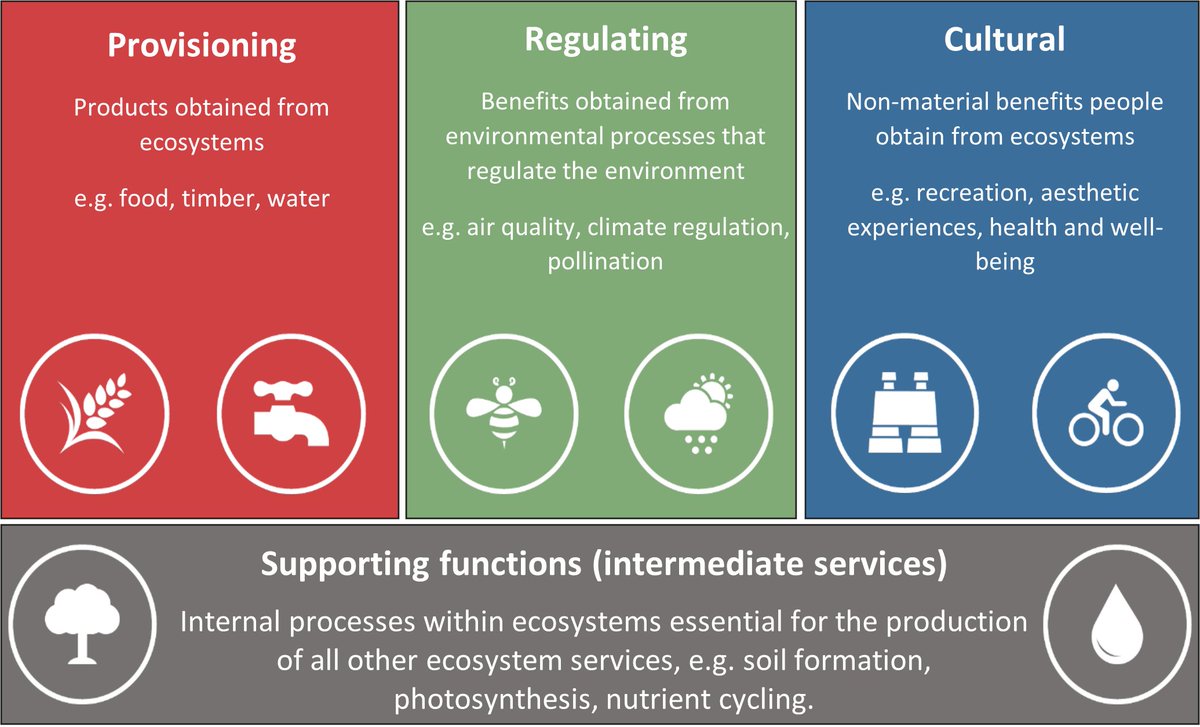 Provisioning

Products obtained from ecosystems

e.g. food, timber, water

Regulating

Benefits obtained from environmental processes that regulate the environment

e.g. air quality, climate regulation, pollination

Cultural

Non-material benefits people obtain from ecosystems

e.g. recreation, aesthetic experiences, health and well-being

Supporting functions (intermediate services)

Internal processes within ecosystems essential for the production of all other ecosystem services, e.g. soil formation, photosynthesis, nutrient cycling.